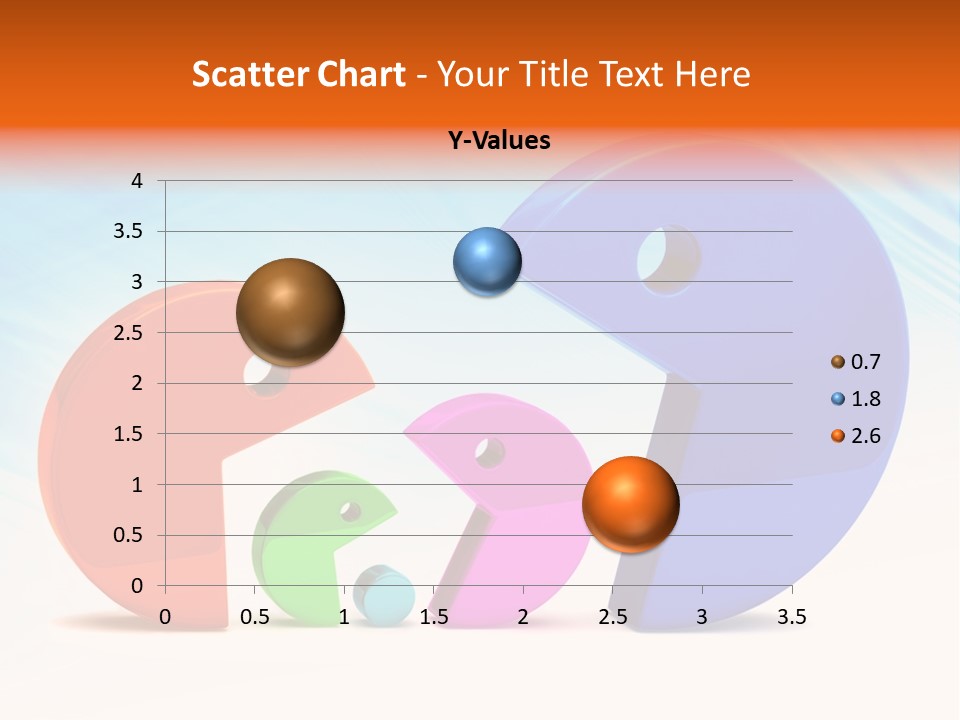 Scatter Chart - Your Title Text Here

Y-Values

4
3.5
3
2.5
2
1.5
1
0.5
0

0 0.5 1 1.5 2 2.5 3 3.5

0.7
1.8
2.6